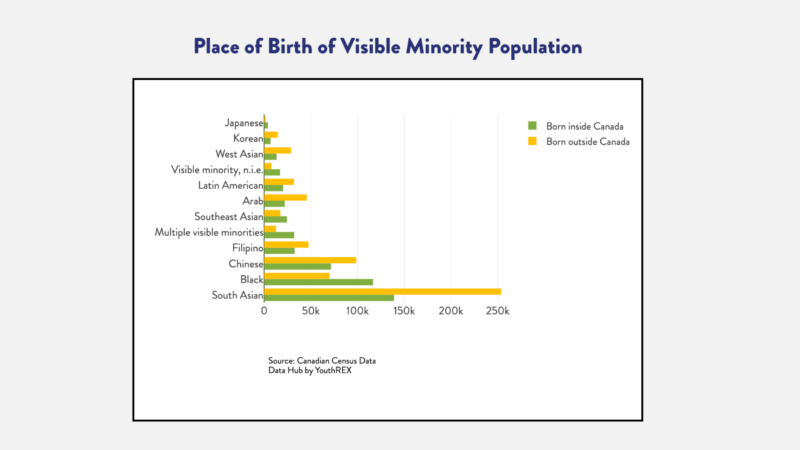 Place of Birth of Visible Minority Population

Japanese
Korean
West Asian
Visible minority, n.i.e.
Latin American
Arab
Southeast Asian
Multiple visible minorities
Filipino
Chinese
Black
South Asian

0 50k 100k 150k 200k 250k

Born inside Canada
Born outside Canada

Source: Canadian Census Data
Data Hub by YouthREX